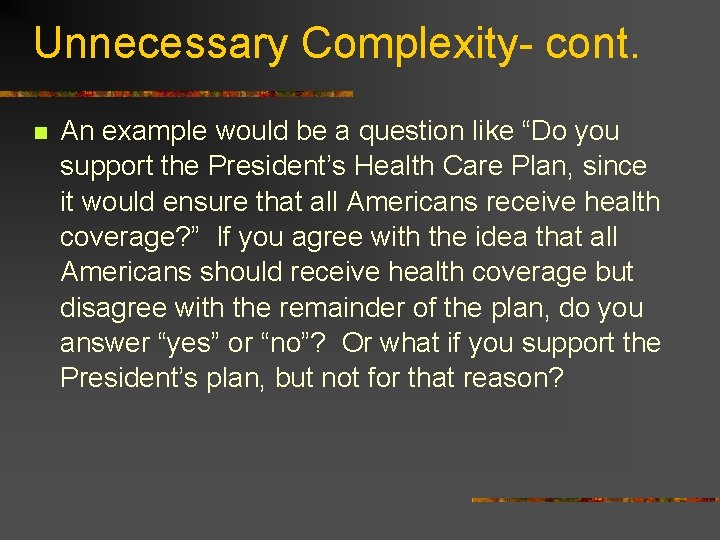 Unnecessary Complexity- cont.

An example would be a question like “Do you support the President’s Health Care Plan, since it would ensure that all Americans receive health coverage?” If you agree with the idea that all Americans should receive health coverage but disagree with the remainder of the plan, do you answer “yes” or “no”? Or what if you support the President’s plan, but not for that reason?